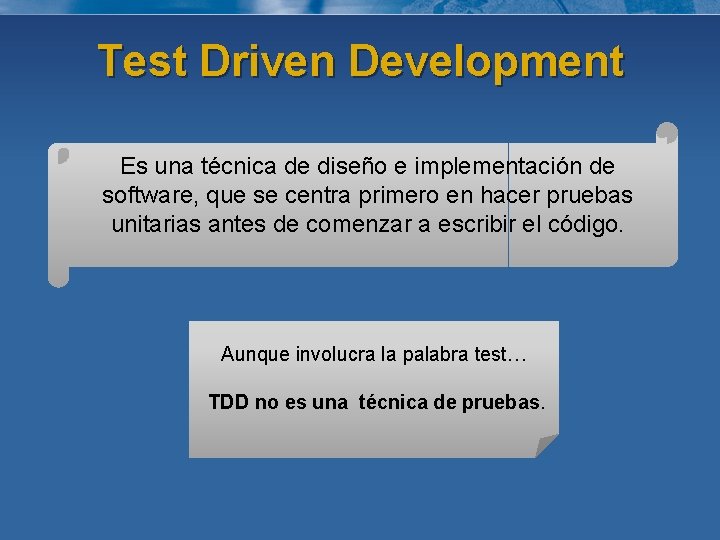 Test Driven Development

Es una técnica de diseño e implementación de software, que se centra primero en hacer pruebas unitarias antes de comenzar a escribir el código.

Aunque involucra la palabra test…

TDD no es una técnica de pruebas.